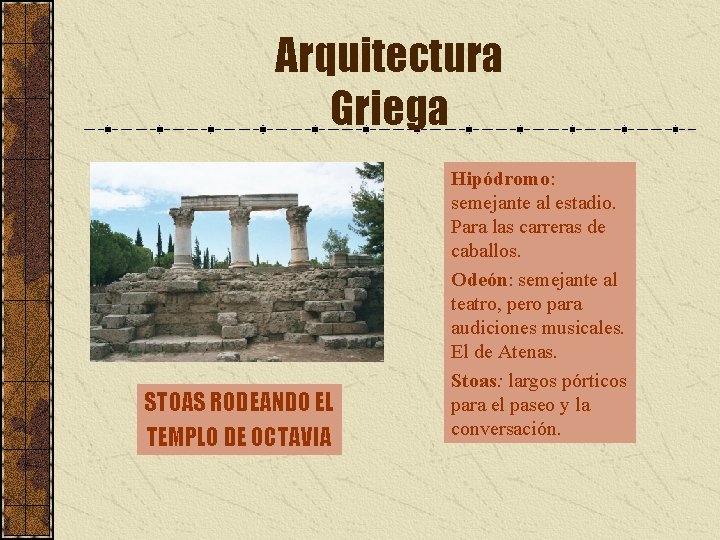 Arquitectura Griega

STOAS RODEANDO EL TEMPLO DE OCTAVIA

Hipódromo: semejante al estadio. Para las carreras de caballos.

Odeón: semejante al teatro, pero para audiciones musicales. El de Atenas.

Stoas: largos pórticos para el paseo y la conversación.